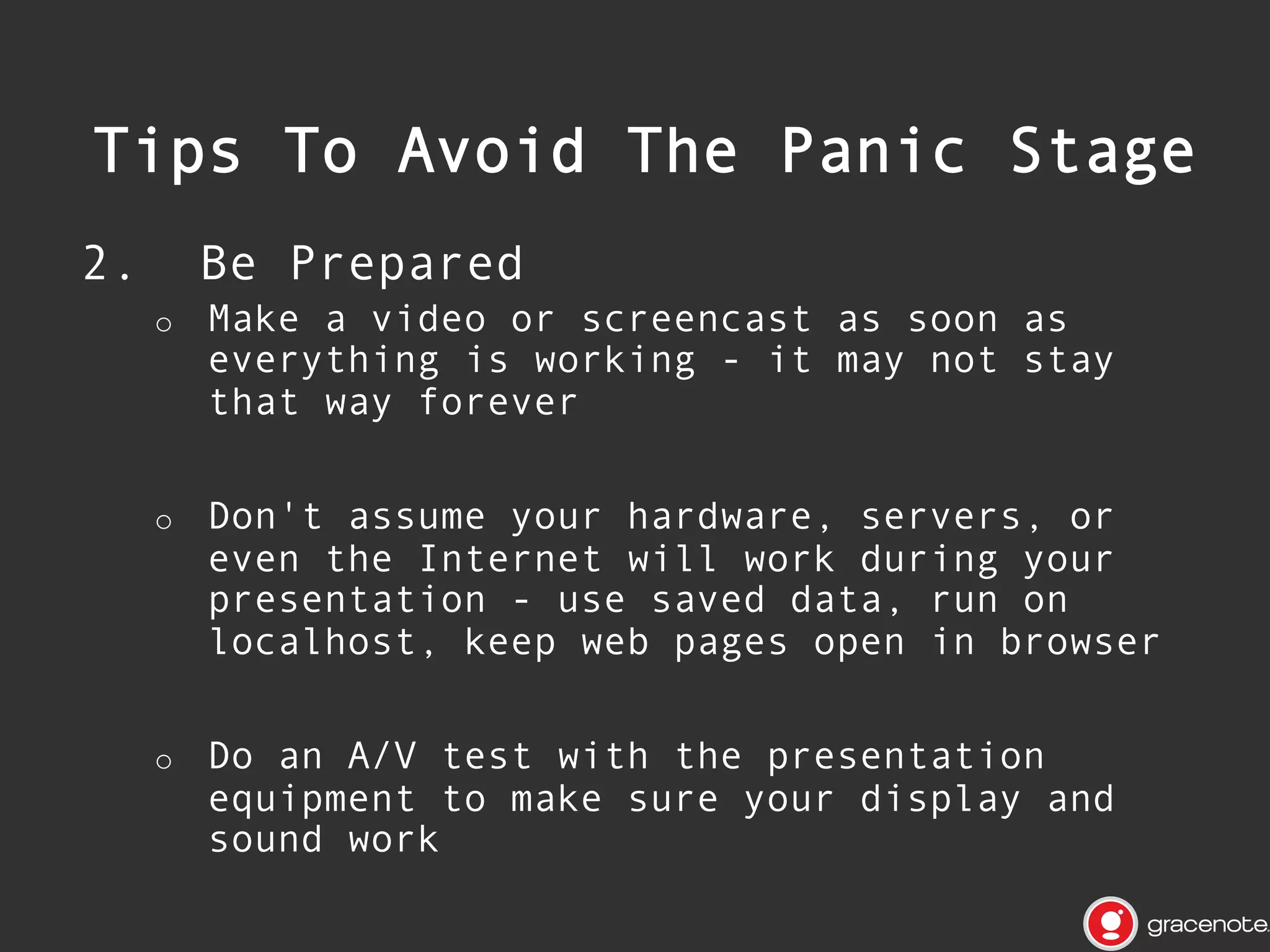 Tips To Avoid The Panic Stage

2. Be Prepared

○ Make a video or screencast as soon as everything is working - it may not stay that way forever

○ Don't assume your hardware, servers, or even the Internet will work during your presentation - use saved data, run on localhost, keep web pages open in browser

○ Do an A/V test with the presentation equipment to make sure your display and sound work

gracenote.